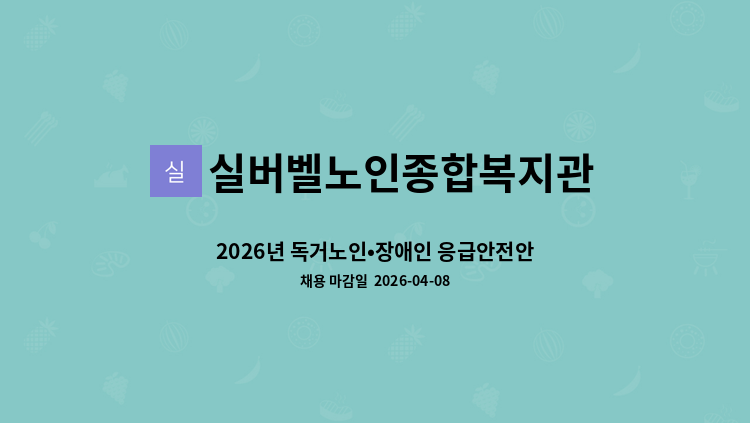 실 실버벨노인종합복지관

2026년 독거노인•장애인 응급안전안

채용 마감일 2026-04-08